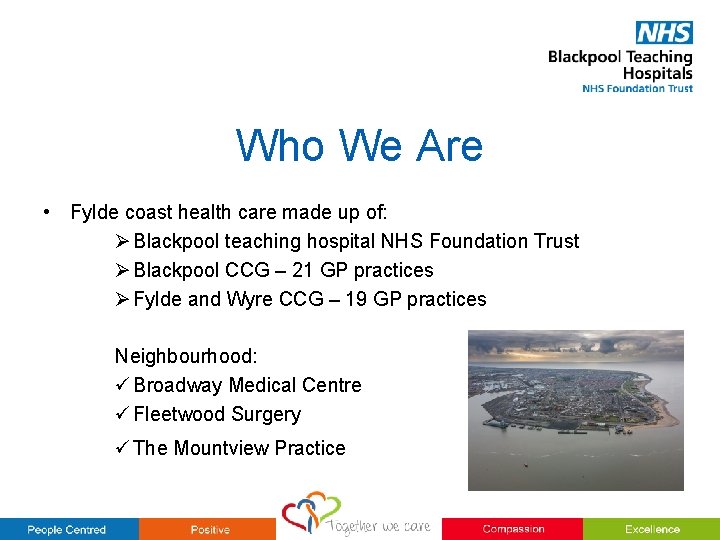 NHS
Blackpool Teaching Hospitals
NHS Foundation Trust

Who We Are

• Fylde coast health care made up of:
➢ Blackpool teaching hospital NHS Foundation Trust
➢ Blackpool CCG – 21 GP practices
➢ Fylde and Wyre CCG – 19 GP practices

Neighbourhood:
✓ Broadway Medical Centre
✓ Fleetwood Surgery
✓ The Mountview Practice

People Centred
Positive
Together we care
Compassion
Excellence